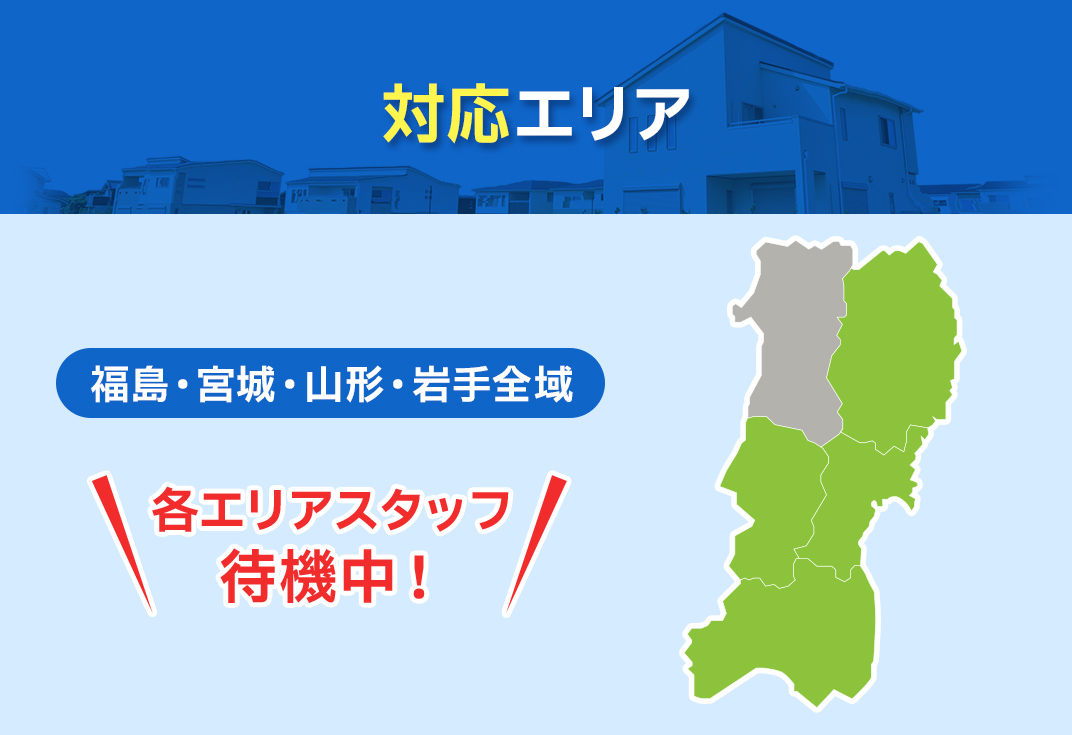 対応エリア

福島・宮城・山形・岩手全域

各エリアスタッフ
待機中！